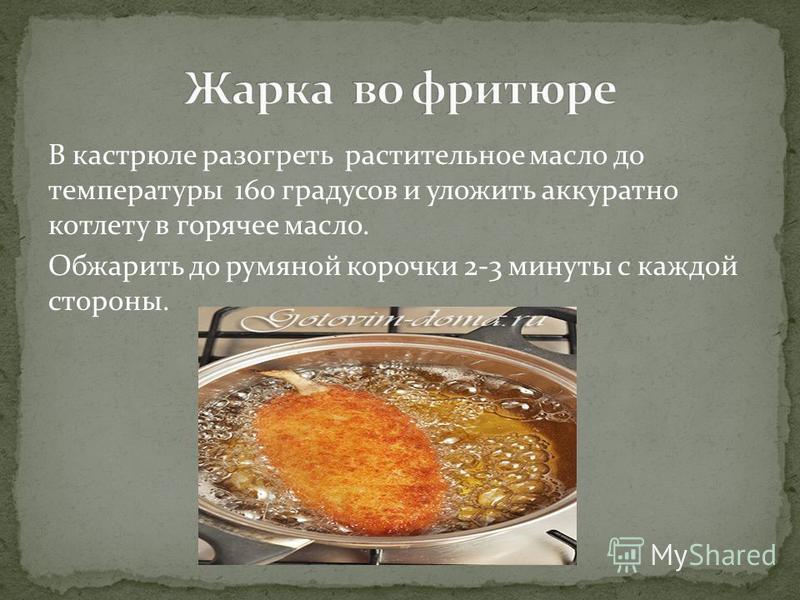 Жарка во фритюре

В кастрюле разогреть растительное масло до температуры 160 градусов и уложить аккуратно котлету в горячее масло.

Обжарить до румяной корочки 2-3 минуты с каждой стороны.

Gotovim-doma.ru

MyShared